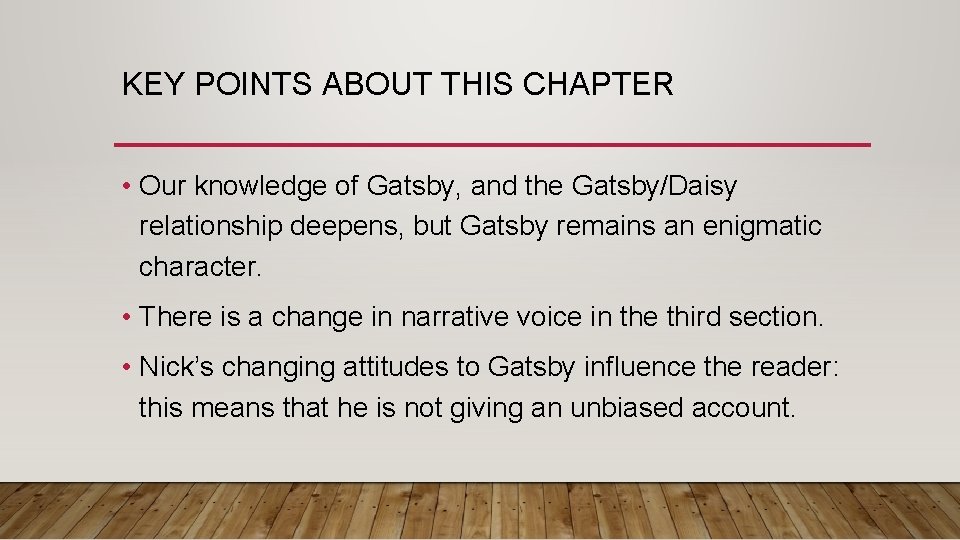 KEY POINTS ABOUT THIS CHAPTER

• Our knowledge of Gatsby, and the Gatsby/Daisy relationship deepens, but Gatsby remains an enigmatic character.

• There is a change in narrative voice in the third section.

• Nick's changing attitudes to Gatsby influence the reader: this means that he is not giving an unbiased account.